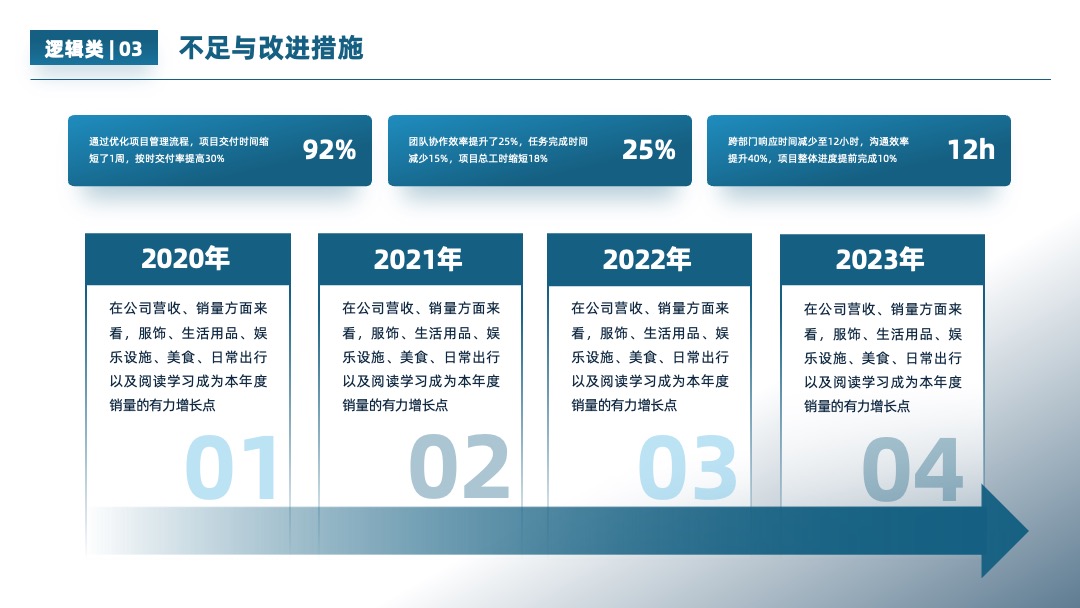 逻辑类 | 03

不足与改进措施

通过优化项目管理流程，项目交付时间缩短了1周，按时交付率提高30%

92%

团队协作效率提升了25%，任务完成时间减少15%，项目总工时缩短18%

25%

跨部门响应时间减少至12小时，沟通效率提升40%，项目整体进度提前完成10%

12h

2020年

在公司营收、销量方面来看，服饰、生活用品、娱乐设施、美食、日常出行以及阅读学习成为本年度销量的有力增长点

01

2021年

在公司营收、销量方面来看，服饰、生活用品、娱乐设施、美食、日常出行以及阅读学习成为本年度销量的有力增长点

02

2022年

在公司营收、销量方面来看，服饰、生活用品、娱乐设施、美食、日常出行以及阅读学习成为本年度销量的有力增长点

03

2023年

在公司营收、销量方面来看，服饰、生活用品、娱乐设施、美食、日常出行以及阅读学习成为本年度销量的有力增长点

04